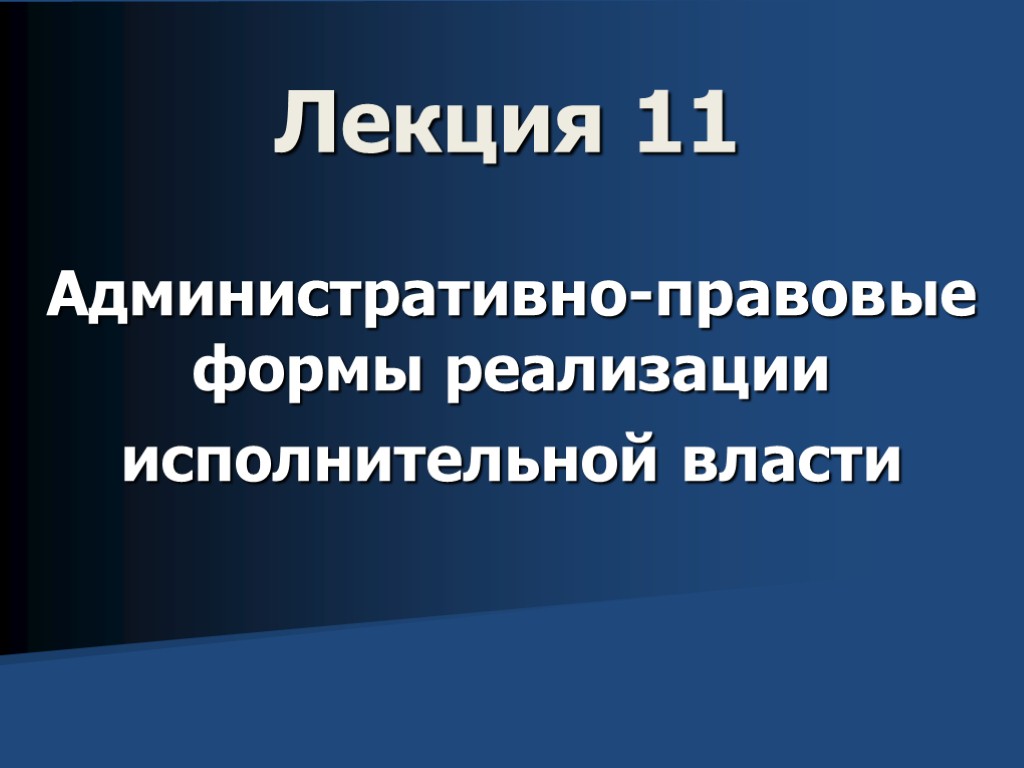 Лекция 11

Административно-правовые формы реализации исполнительной власти